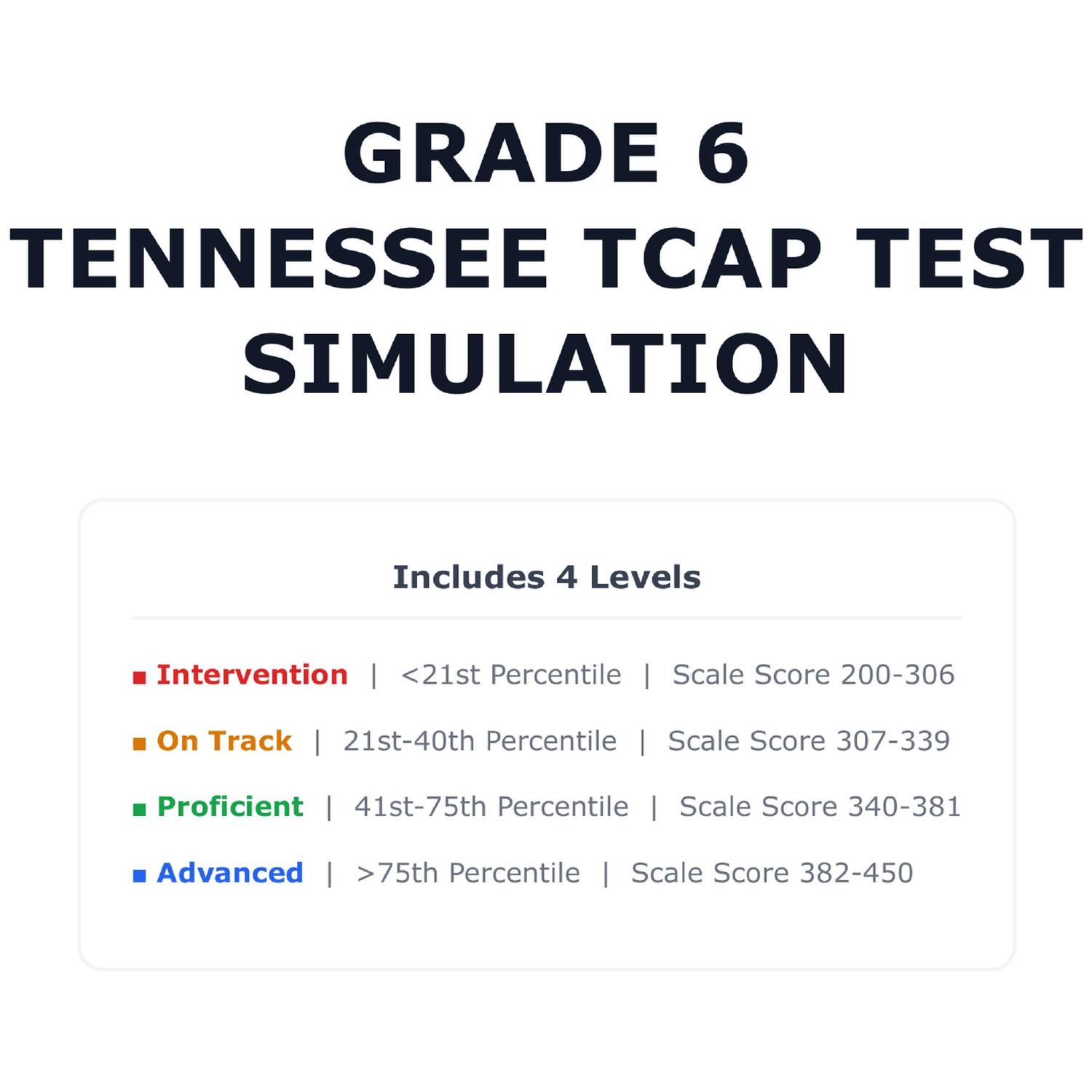 GRADE 6
TENNESSEE TCAP TEST
SIMULATION

Includes 4 Levels

• Intervention | <21st Percentile | Scale Score 200-306

• On Track | 21st-40th Percentile | Scale Score 307-339

• Proficient | 41st-75th Percentile | Scale Score 340-381

• Advanced | >75th Percentile | Scale Score 382-450